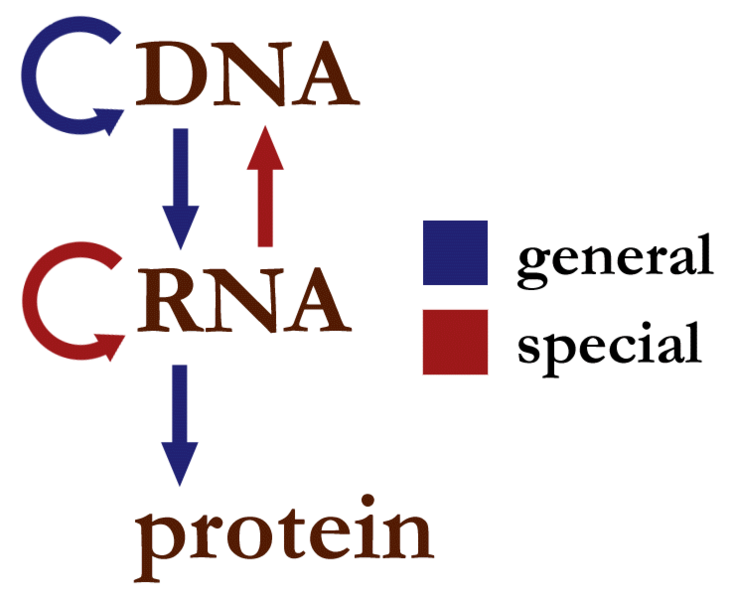 DNA

RNA

protein

general

special